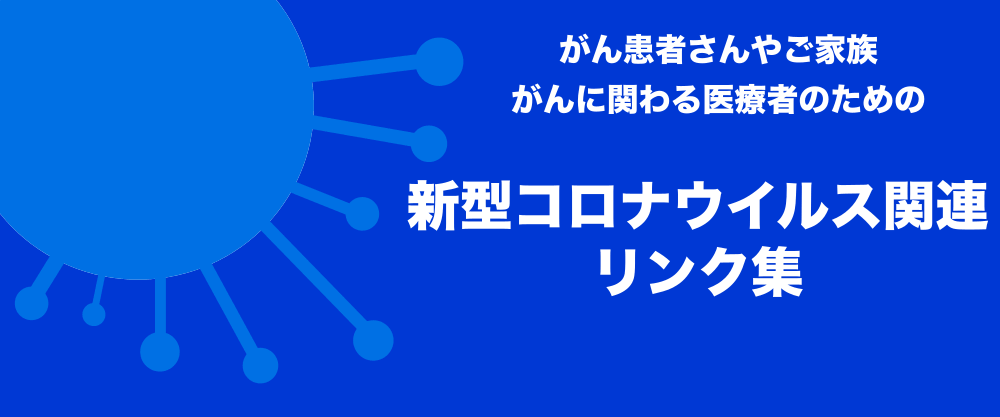 がん患者さんやご家族
がんに関わる医療者のための

新型コロナウイルス関連
リンク集